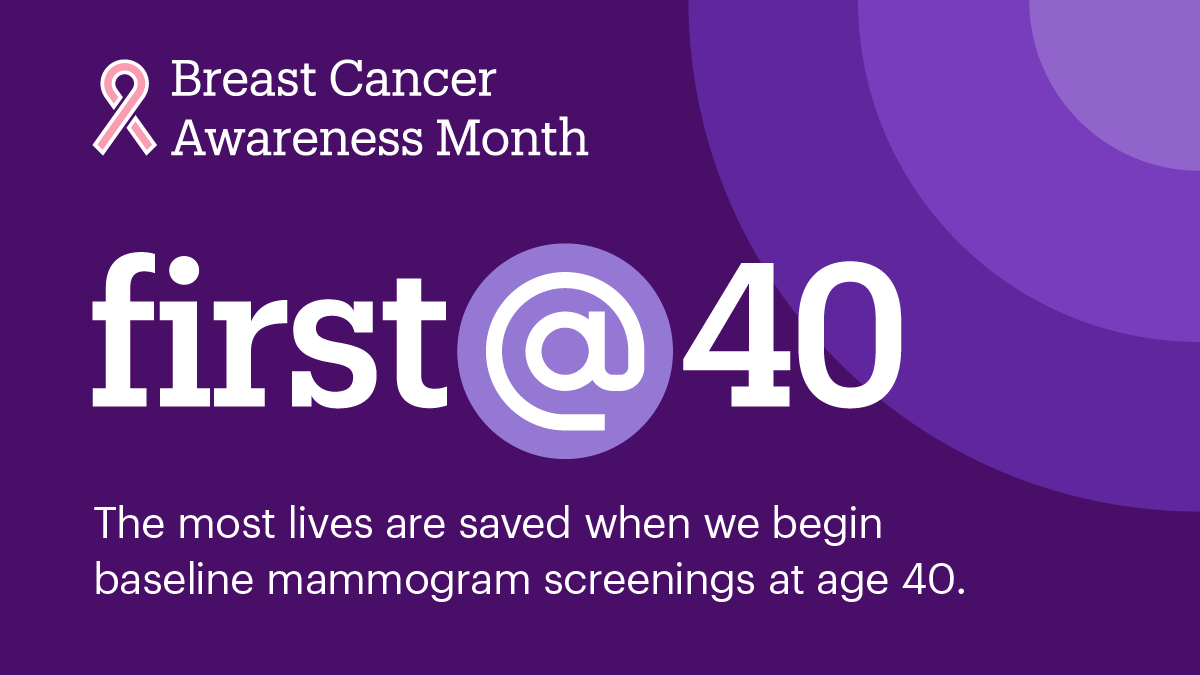 Breast Cancer Awareness Month

first@40

The most lives are saved when we begin baseline mammogram screenings at age 40.